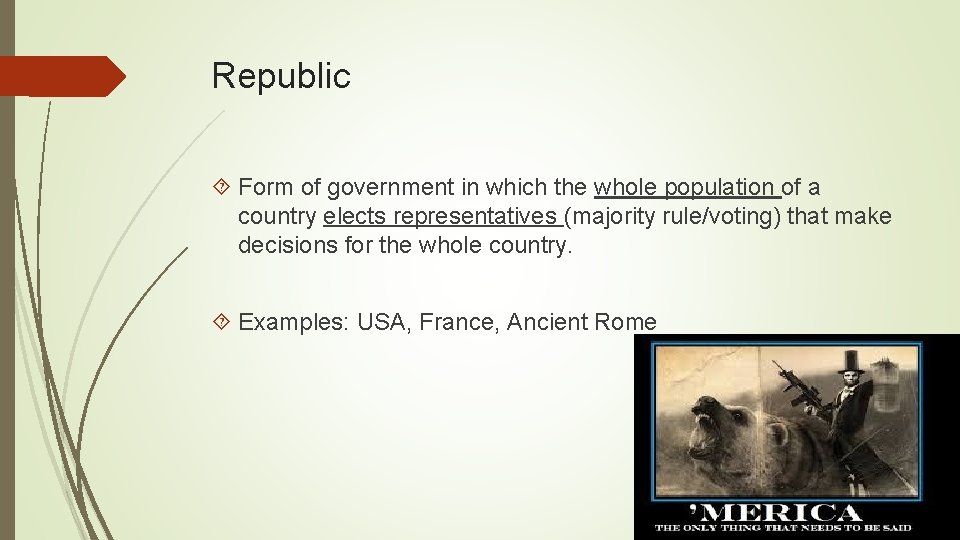 Republic

Form of government in which the whole population of a country elects representatives (majority rule/voting) that make decisions for the whole country.

Examples: USA, France, Ancient Rome

'MERICA
THE ONLY THING THAT NEEDS TO BE SAID